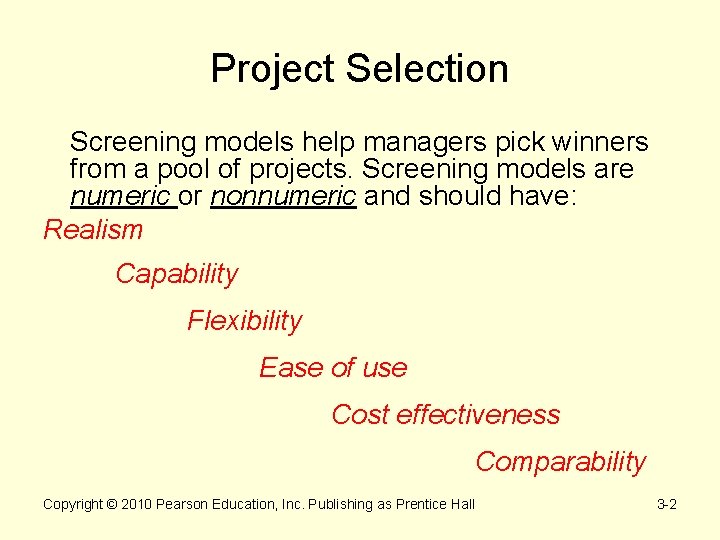 Project Selection

Screening models help managers pick winners from a pool of projects. Screening models are numeric or nonnumeric and should have:

Realism

Capability

Flexibility

Ease of use

Cost effectiveness

Comparability

Copyright © 2010 Pearson Education, Inc. Publishing as Prentice Hall

3-2